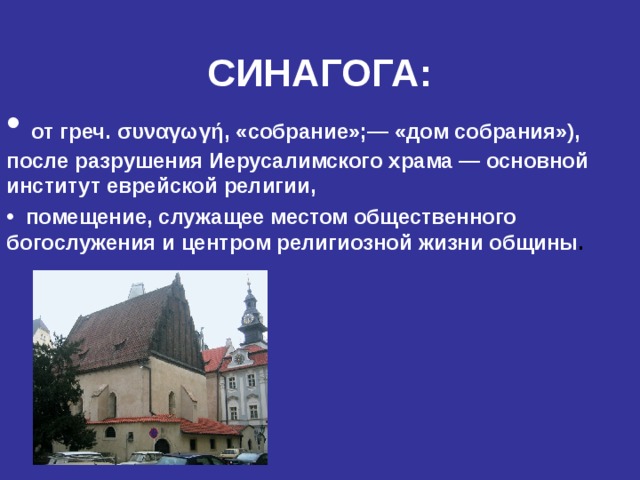 СИНАГОГА:

• от греч. συναγωγή, «собрание»;— «дом собрания»), после разрушения Иерусалимского храма — основной институт еврейской религии,

• помещение, служащее местом общественного богослужения и центром религиозной жизни общины.